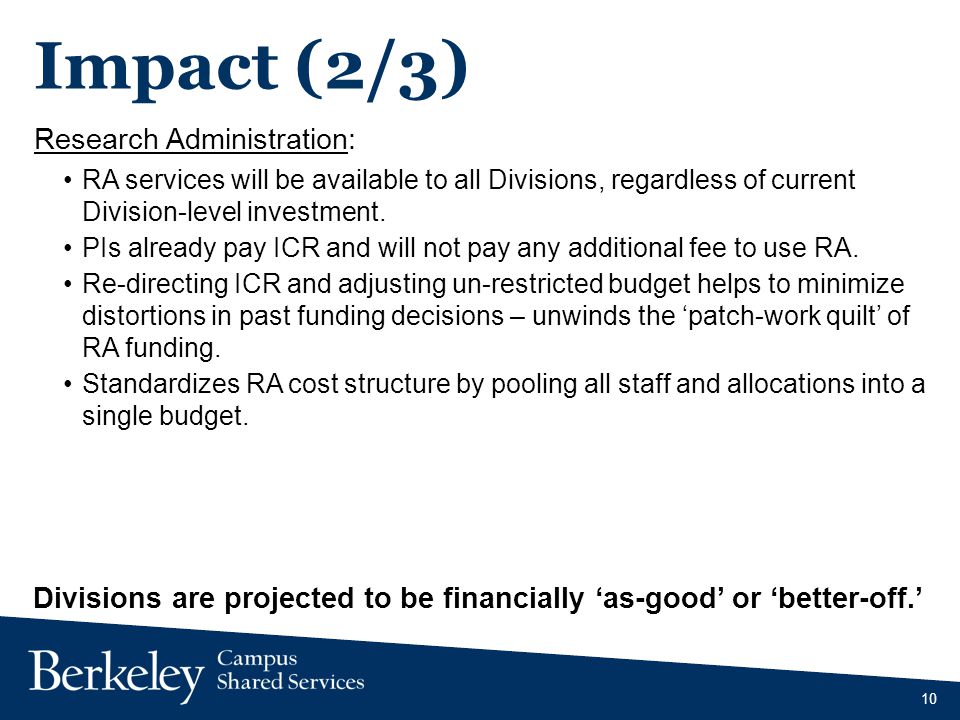 Impact (2/3)

Research Administration:

• RA services will be available to all Divisions, regardless of current Division-level investment.
• PIs already pay ICR and will not pay any additional fee to use RA.
• Re-directing ICR and adjusting un-restricted budget helps to minimize distortions in past funding decisions – unwinds the ‘patch-work quilt’ of RA funding.
• Standardizes RA cost structure by pooling all staff and allocations into a single budget.

Divisions are projected to be financially ‘as-good’ or ‘better-off.’

Berkeley Campus Shared Services

10